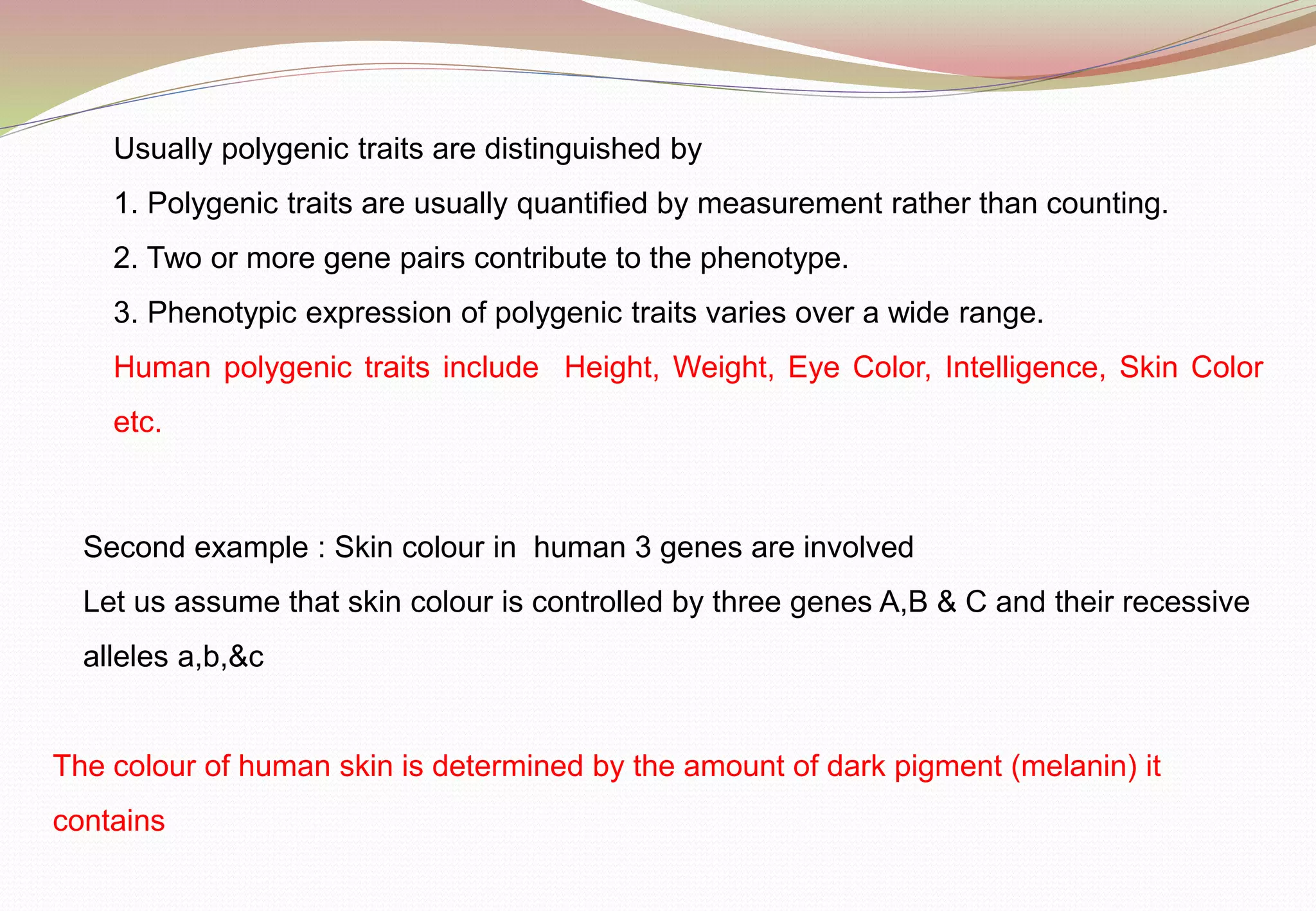 Usually polygenic traits are distinguished by

1. Polygenic traits are usually quantified by measurement rather than counting.

2. Two or more gene pairs contribute to the phenotype.

3. Phenotypic expression of polygenic traits varies over a wide range.

Human polygenic traits include Height, Weight, Eye Color, Intelligence, Skin Color etc.

Second example : Skin colour in human 3 genes are involved

Let us assume that skin colour is controlled by three genes A,B & C and their recessive alleles a,b,&c

The colour of human skin is determined by the amount of dark pigment (melanin) it contains